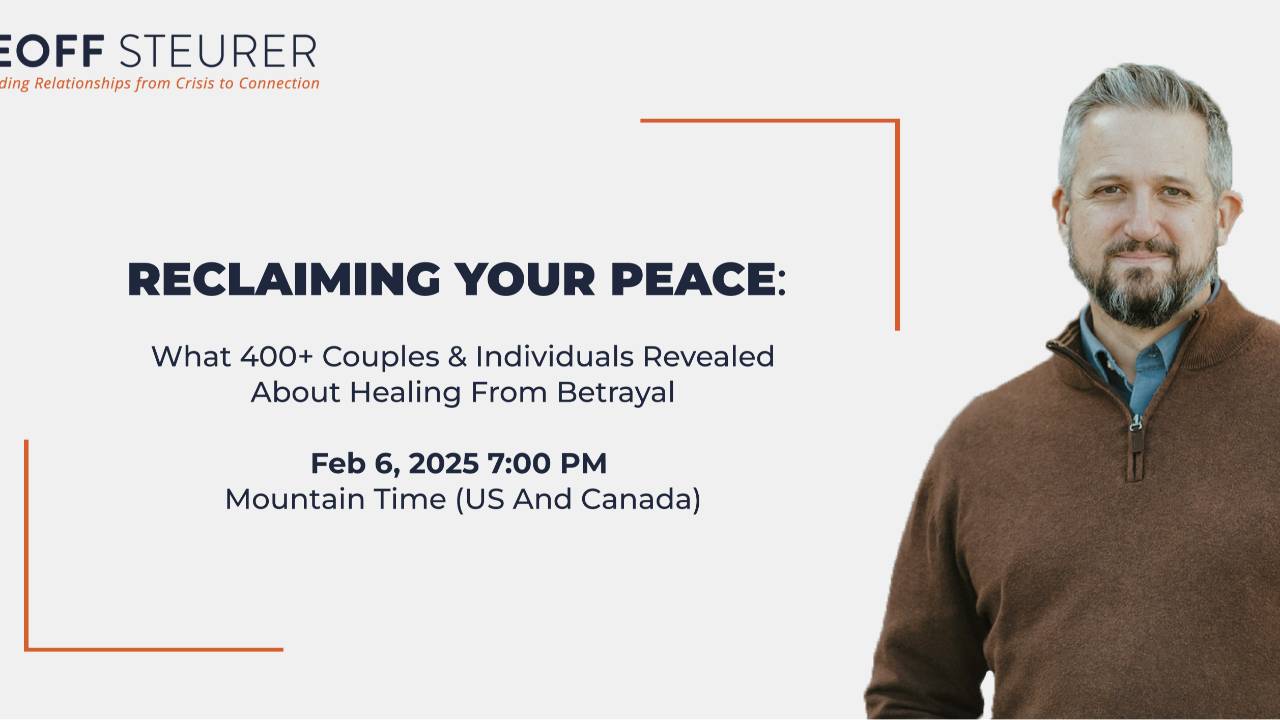 EOFF STEURER
ding Relationships from Crisis to Connection

RECLAIMING YOUR PEACE:

What 400+ Couples & Individuals Revealed About Healing From Betrayal

Feb 6, 2025 7:00 PM
Mountain Time (US And Canada)